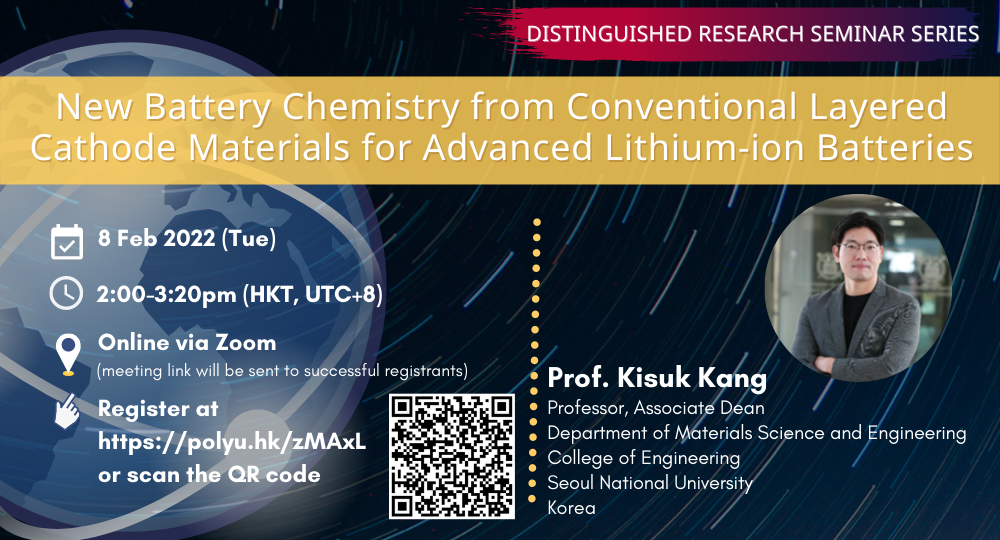 DISTINGUISHED RESEARCH SEMINAR SERIES

New Battery Chemistry from Conventional Layered Cathode Materials for Advanced Lithium-ion Batteries

8 Feb 2022 (Tue)

2:00-3:20pm (HKT, UTC+8)

Online via Zoom
(meeting link will be sent to successful registrants)

Register at https://polyu.hk/zMAxL or scan the QR code

Prof. Kisuk Kang
Professor, Associate Dean
Department of Materials Science and Engineering
College of Engineering
Seoul National University
Korea